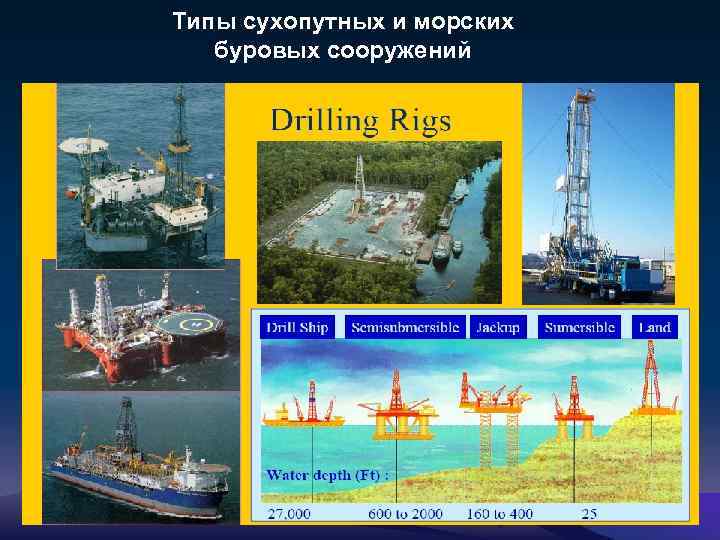 Типы сухопутных и морских буровых сооружений

Drilling Rigs

Drill Ship

Semisubmersible

Jackup

Sumersible

Land

Water depth (Ft) :

27,000

600 to 2000

160 to 400

25